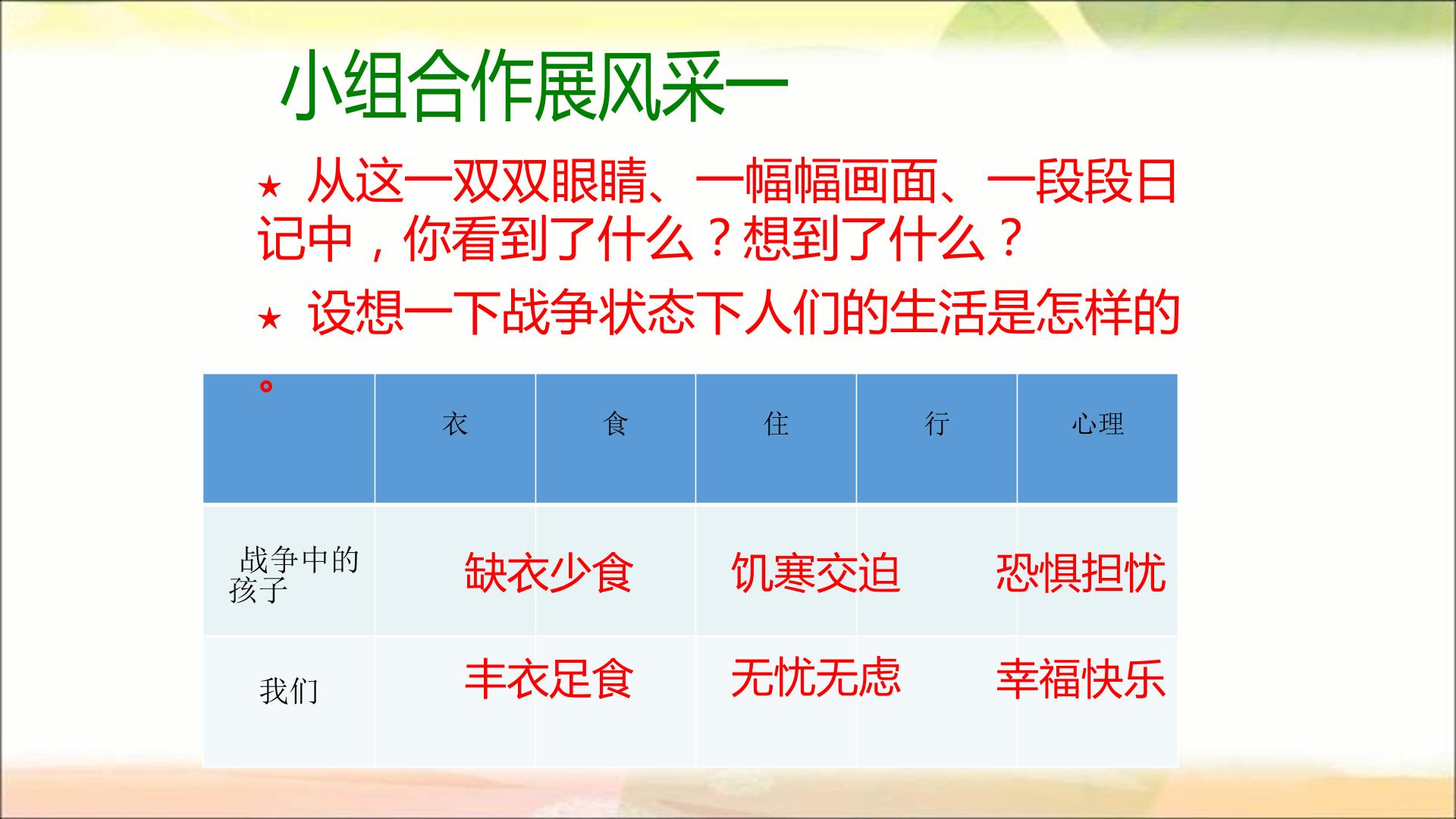 小组合作展风采一

★ 从这一双双眼睛、一幅幅画面、一段段日记中，你看到了什么？想到了什么？

★ 设想一下战争状态下人们的生活是怎样的。

|  | 衣 | 食 | 住 | 行 | 心理 |
|---|---|---|---|---|---|
| 战争中的孩子 | 缺衣少食 |  | 饥寒交迫 |  | 恐惧担忧 |
| 我们 | 丰衣足食 |  | 无忧无虑 |  | 幸福快乐 |